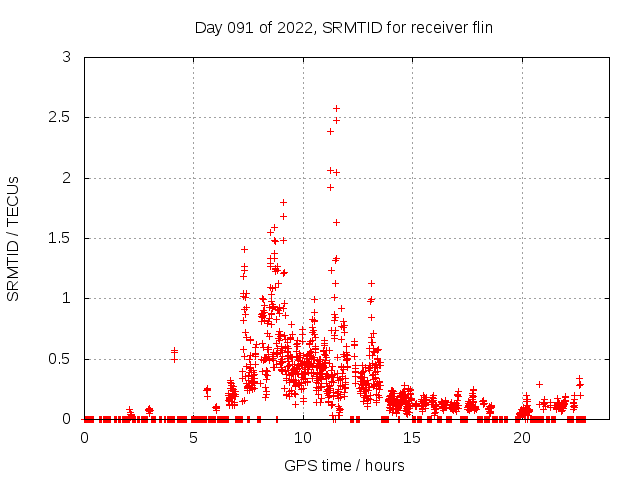 Day 091 of 2022, SRMTID for receiver flin

SRMTID / TECUs

3
2.5
2
1.5
1
0.5
0

0
5
10
15
20

GPS time / hours